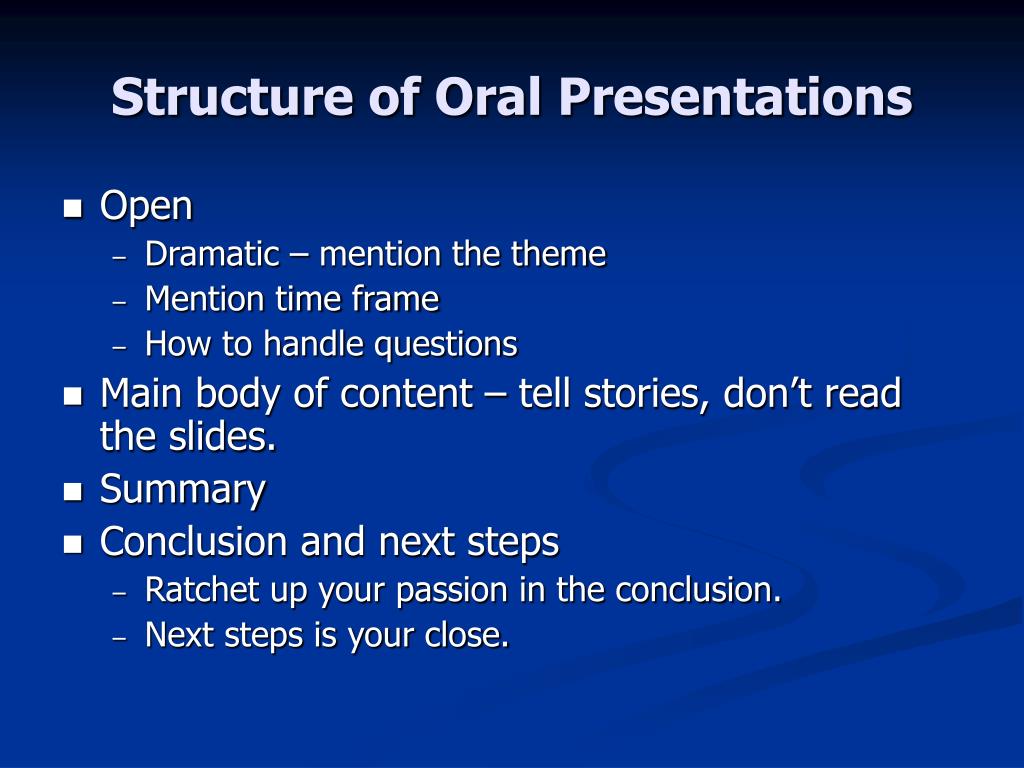 Structure of Oral Presentations

- Open
  - Dramatic – mention the theme
  - Mention time frame
  - How to handle questions
- Main body of content – tell stories, don’t read the slides.
- Summary
- Conclusion and next steps
  - Ratchet up your passion in the conclusion.
  - Next steps is your close.